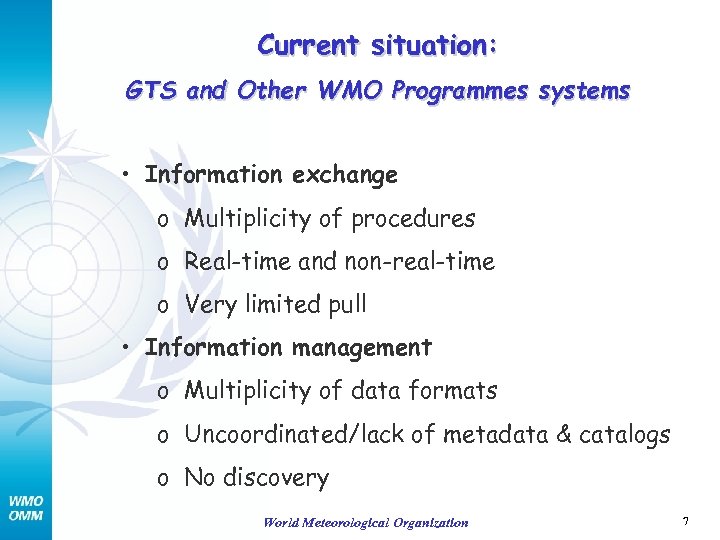 Current situation:
GTS and Other WMO Programmes systems

• Information exchange
o Multiplicity of procedures
o Real-time and non-real-time
o Very limited pull
• Information management
o Multiplicity of data formats
o Uncoordinated/lack of metadata & catalogs
o No discovery

WMO
OMM

World Meteorological Organization

7